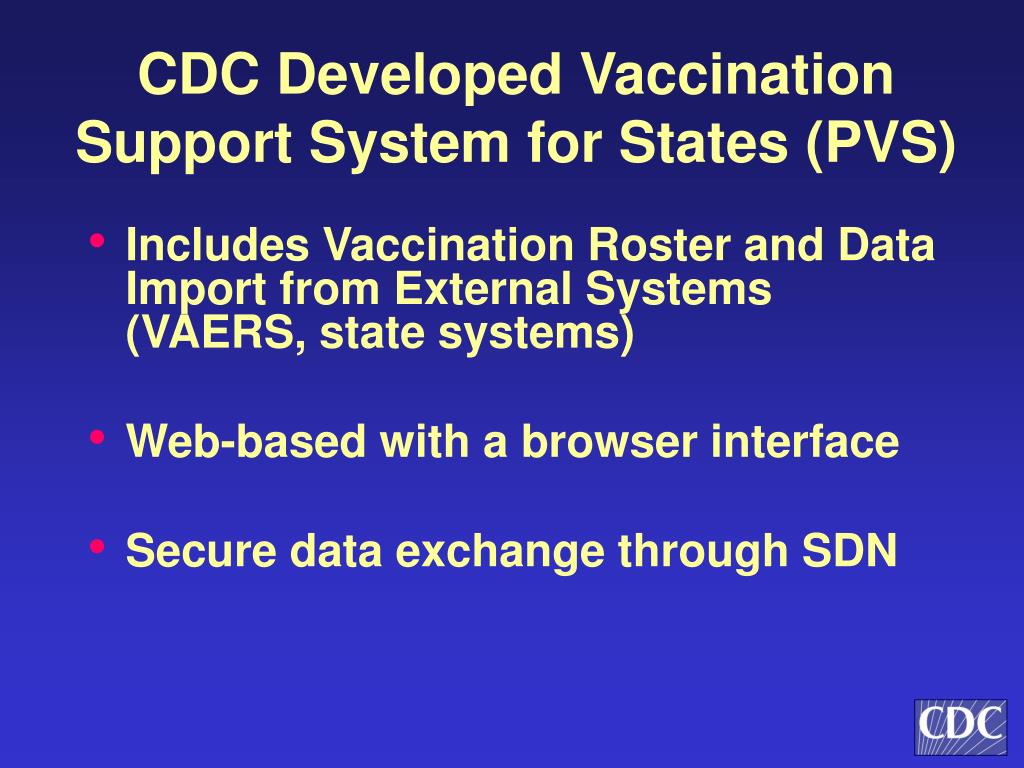 CDC Developed Vaccination Support System for States (PVS)

• Includes Vaccination Roster and Data Import from External Systems (VAERS, state systems)

• Web-based with a browser interface

• Secure data exchange through SDN

CDC